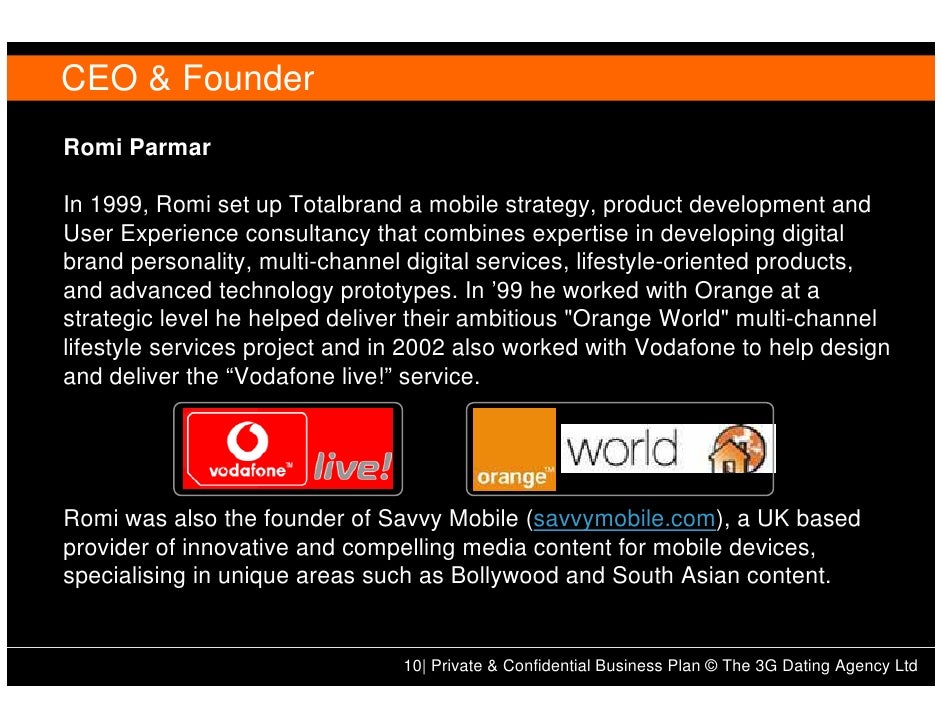 CEO & Founder

Romi Parmar

In 1999, Romi set up Totalbrand a mobile strategy, product development and User Experience consultancy that combines expertise in developing digital brand personality, multi-channel digital services, lifestyle-oriented products, and advanced technology prototypes. In ’99 he worked with Orange at a strategic level he helped deliver their ambitious "Orange World" multi-channel lifestyle services project and in 2002 also worked with Vodafone to help design and deliver the “Vodafone live!” service.

vodafone™ live!

orange™ world

Romi was also the founder of Savvy Mobile (savvymobile.com), a UK based provider of innovative and compelling media content for mobile devices, specialising in unique areas such as Bollywood and South Asian content.

10| Private & Confidential Business Plan © The 3G Dating Agency Ltd